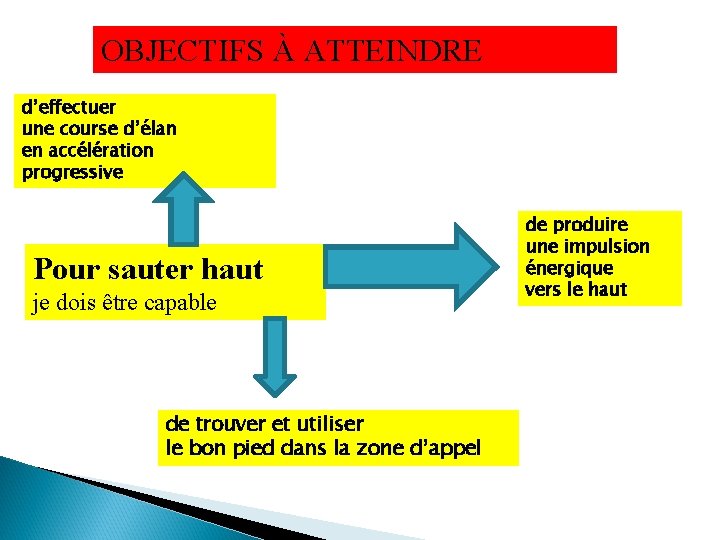 OBJECTIFS À ATTEINDRE

d'effectuer une course d'élan en accélération progressive

Pour sauter haut
je dois être capable

de produire une impulsion énergique vers le haut

de trouver et utiliser le bon pied dans la zone d'appel